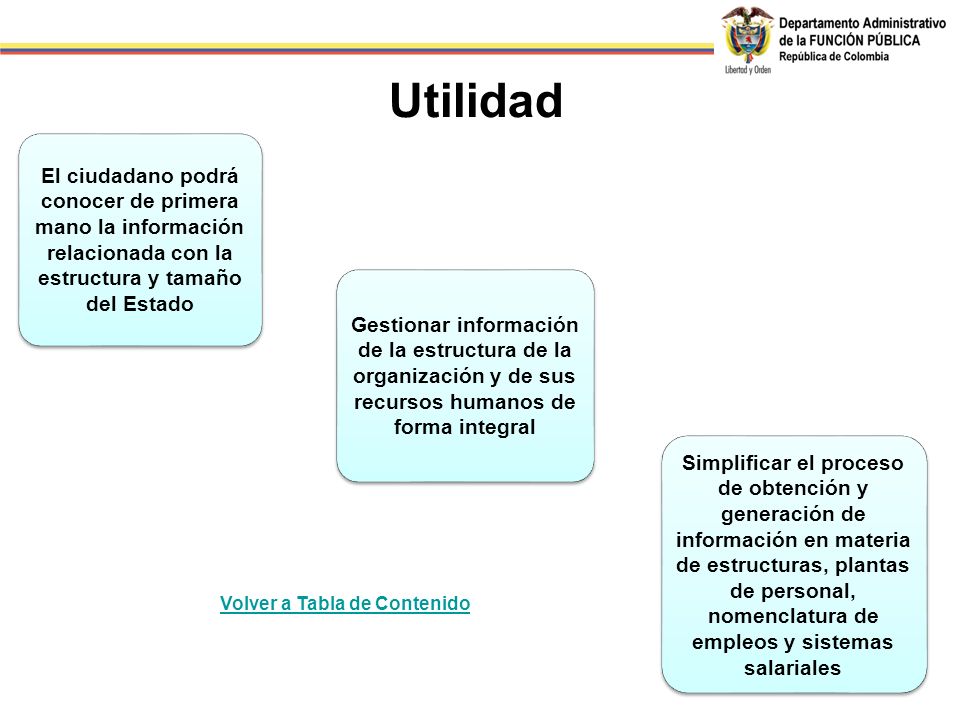 Libertad y Orden

Departamento Administrativo de la FUNCIÓN PÚBLICA
República de Colombia

Utilidad

El ciudadano podrá conocer de primera mano la información relacionada con la estructura y tamaño del Estado

Gestionar información de la estructura de la organización y de sus recursos humanos de forma integral

Simplificar el proceso de obtención y generación de información en materia de estructuras, plantas de personal, nomenclatura de empleos y sistemas salariales

Volver a Tabla de Contenido